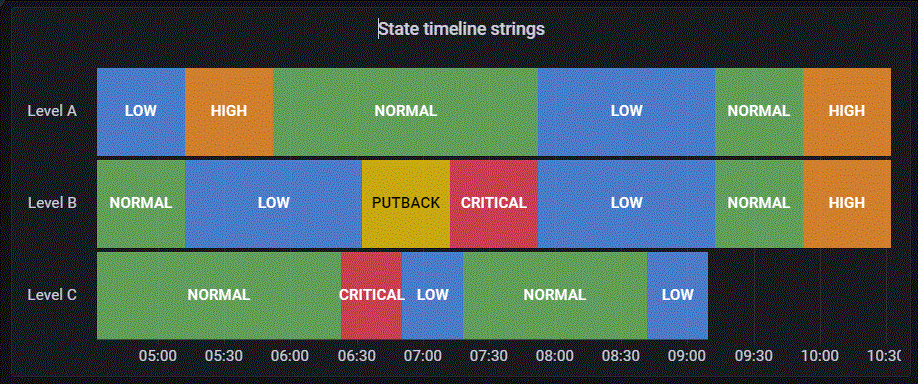 State timeline strings

Level A LOW HIGH NORMAL LOW NORMAL HIGH

Level B NORMAL LOW PUTBACK CRITICAL LOW NORMAL HIGH

Level C NORMAL CRITICAL LOW NORMAL LOW

05:00 05:30 06:00 06:30 07:00 07:30 08:00 08:30 09:00 09:30 10:00 10:30